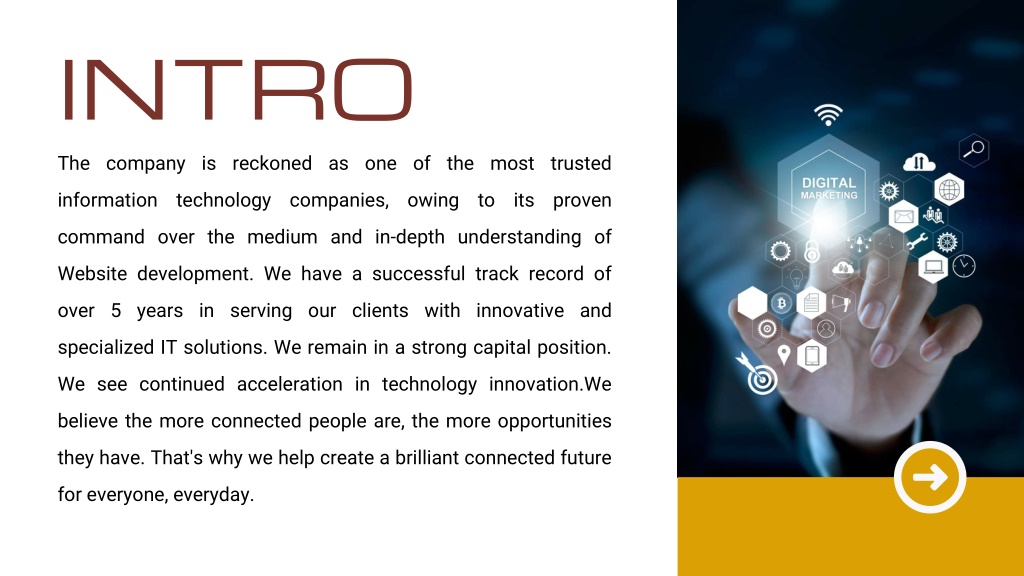 INTRO

The company is reckoned as one of the most trusted information technology companies, owing to its proven command over the medium and in-depth understanding of Website development. We have a successful track record of over 5 years in serving our clients with innovative and specialized IT solutions. We remain in a strong capital position. We see continued acceleration in technology innovation.We believe the more connected people are, the more opportunities they have. That's why we help create a brilliant connected future for everyone, everyday.

DIGITAL MARKETING